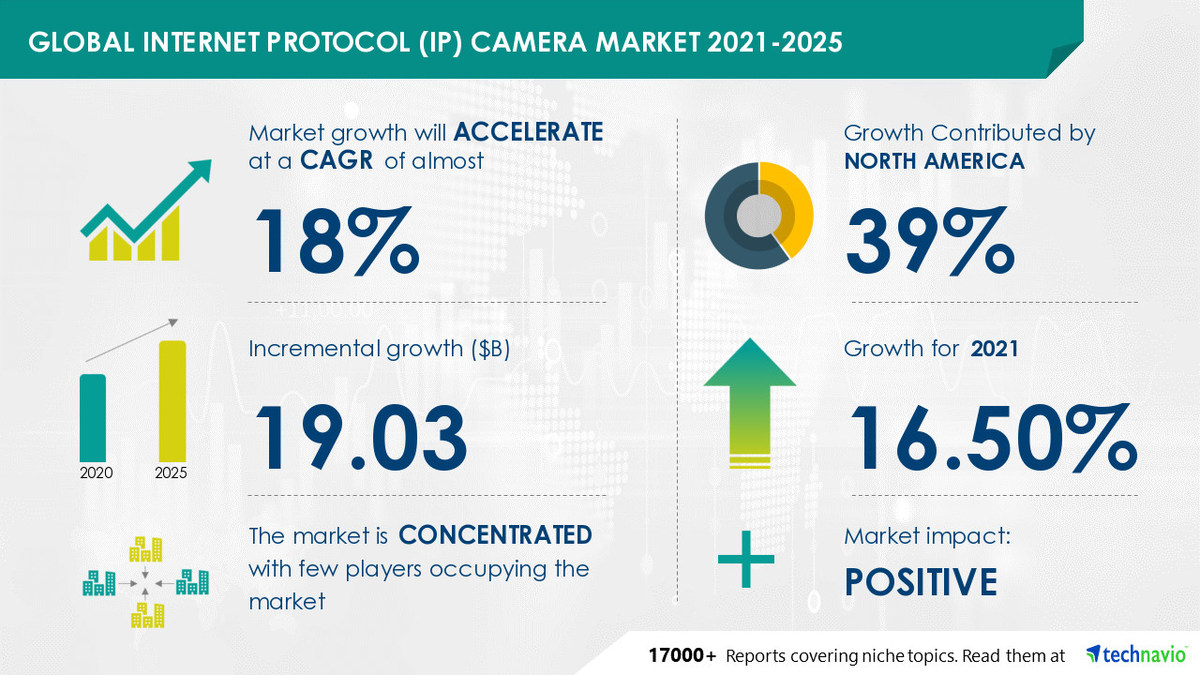 GLOBAL INTERNET PROTOCOL (IP) CAMERA MARKET 2021-2025

Market growth will ACCELERATE at a CAGR of almost

18%

Incremental growth ($B)

19.03

2020 2025

The market is CONCENTRATED with few players occupying the market

Growth Contributed by NORTH AMERICA

39%

Growth for 2021

16.50%

Market impact:

POSITIVE

17000+ Reports covering niche topics. Read them at technavio